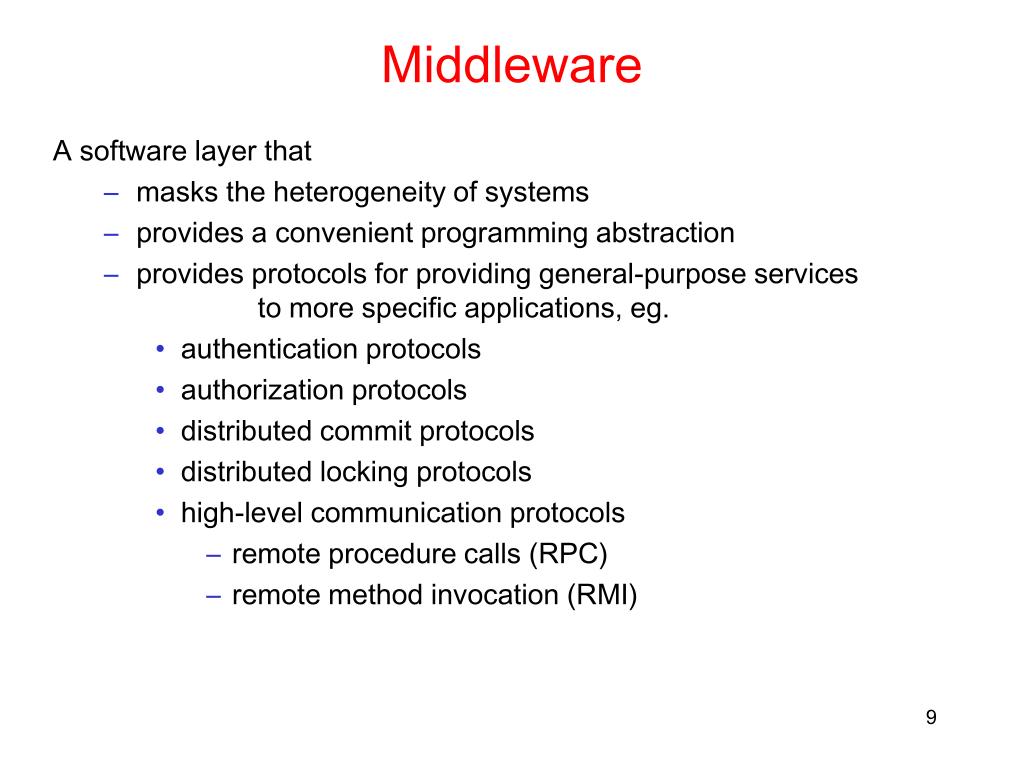 Middleware

A software layer that
– masks the heterogeneity of systems
– provides a convenient programming abstraction
– provides protocols for providing general-purpose services to more specific applications, eg.
• authentication protocols
• authorization protocols
• distributed commit protocols
• distributed locking protocols
• high-level communication protocols
– remote procedure calls (RPC)
– remote method invocation (RMI)

9